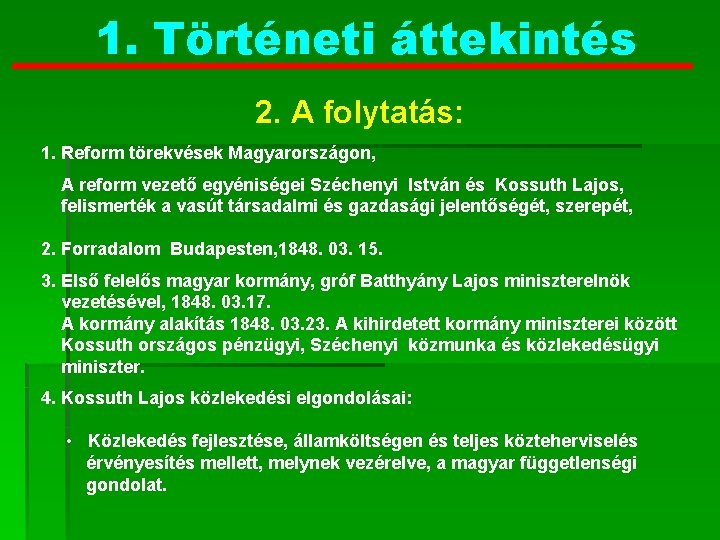 1. Történeti áttekintés

2. A folytatás:

1. Reform törekvések Magyarországon,

A reform vezető egyéniségei Széchenyi István és Kossuth Lajos, felismerték a vasút társadalmi és gazdasági jelentőségét, szerepét,

2. Forradalom Budapesten,1848. 03. 15.

3. Első felelős magyar kormány, gróf Batthyány Lajos miniszterelnök vezetésével, 1848. 03.17.
A kormány alakítás 1848. 03.23. A kihirdetett kormány miniszterei között Kossuth országos pénzügyi, Széchenyi közmunka és közlekedésügyi miniszter.

4. Kossuth Lajos közlekedési elgondolásai:

• Közlekedés fejlesztése, államköltségen és teljes közteherviselés érvényesítés mellett, melynek vezérelve, a magyar függetlenségi gondolat.